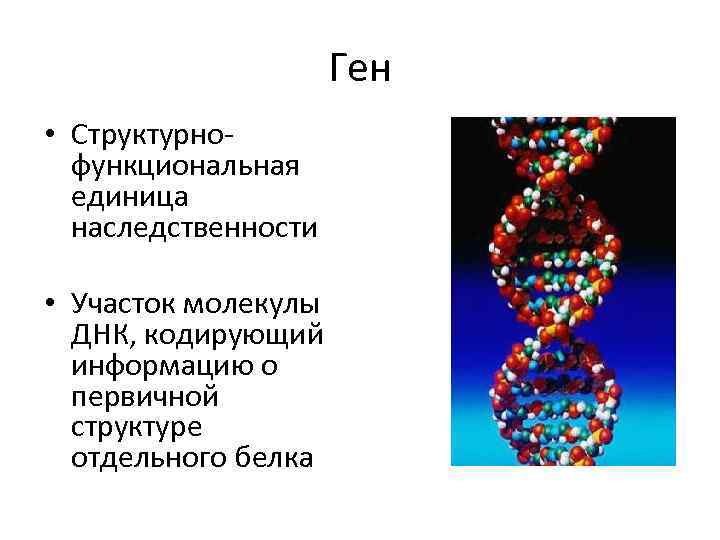 Ген

• Структурно-функциональная единица наследственности

• Участок молекулы ДНК, кодирующий информацию о первичной структуре отдельного белка